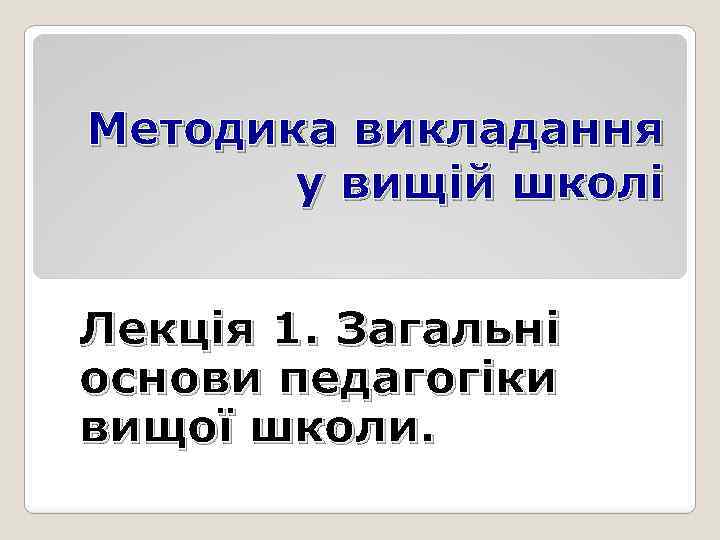 Методика викладання у вищій школі

Лекція 1. Загальні основи педагогіки вищої школи.